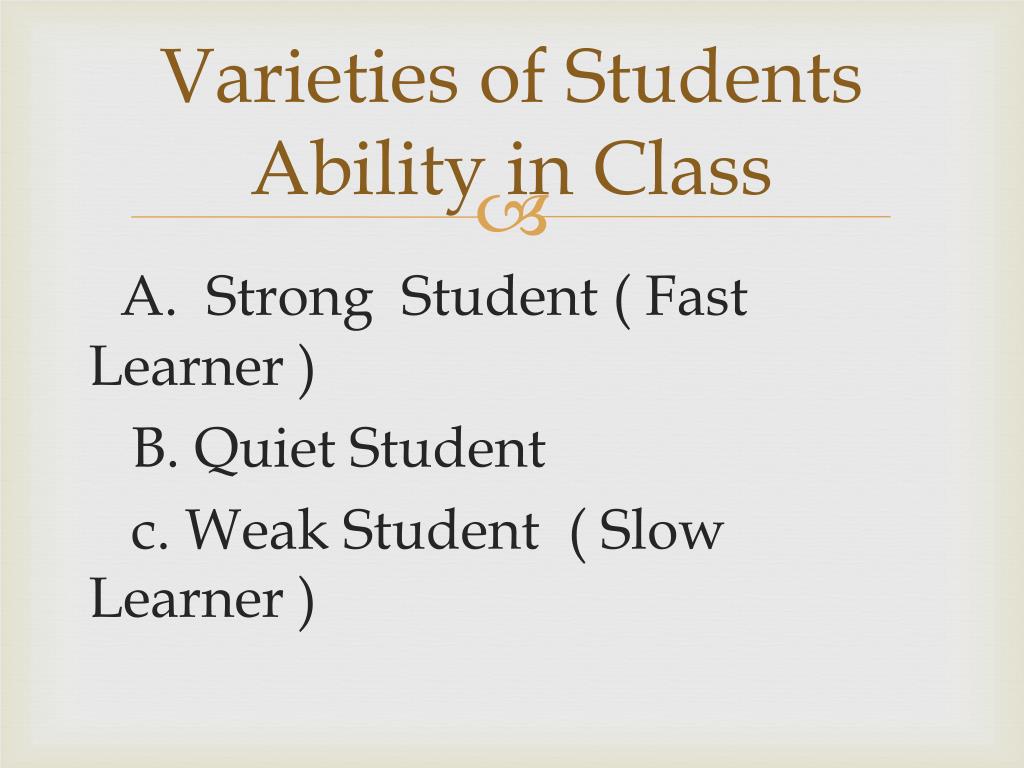 Varieties of Students Ability in Class

A. Strong Student ( Fast Learner )

B. Quiet Student

c. Weak Student ( Slow Learner )